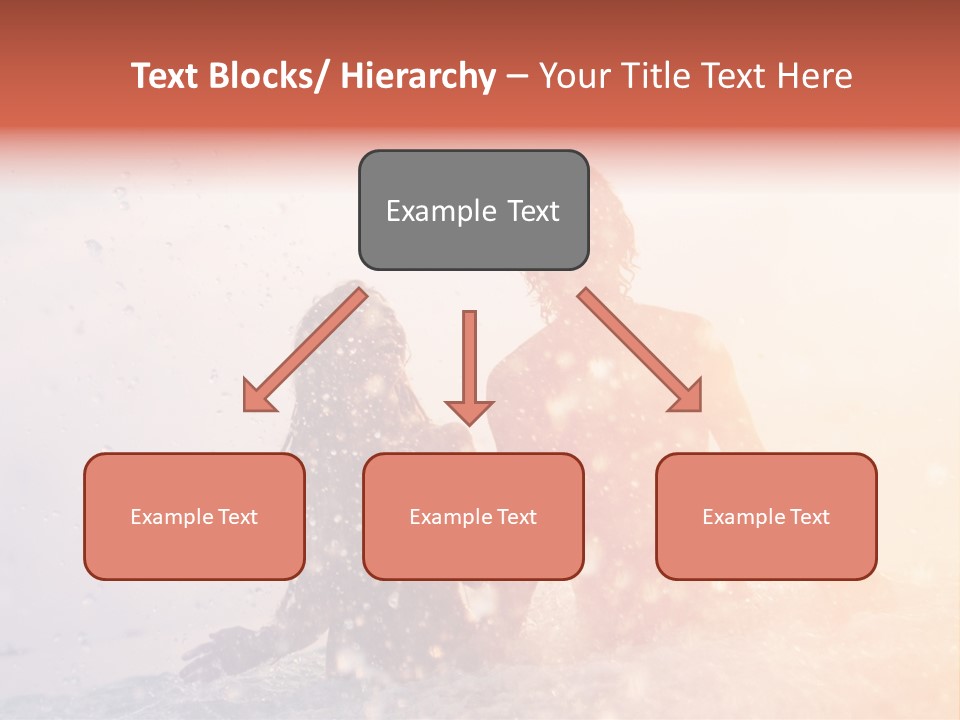 Text Blocks/ Hierarchy – Your Title Text Here

Example Text

Example Text

Example Text

Example Text